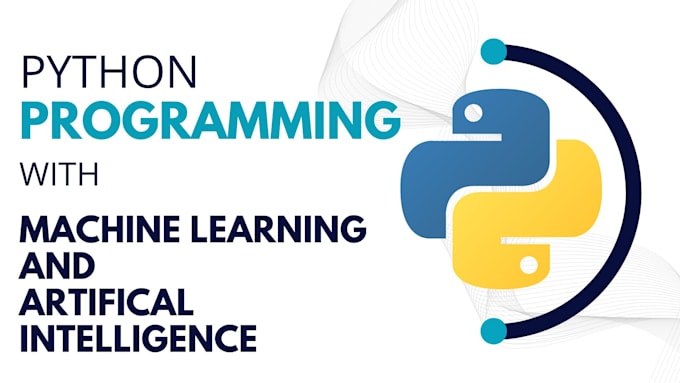 PYTHON
PROGRAMMING
WITH
MACHINE LEARNING
AND
ARTIFICAL
INTELLIGENCE